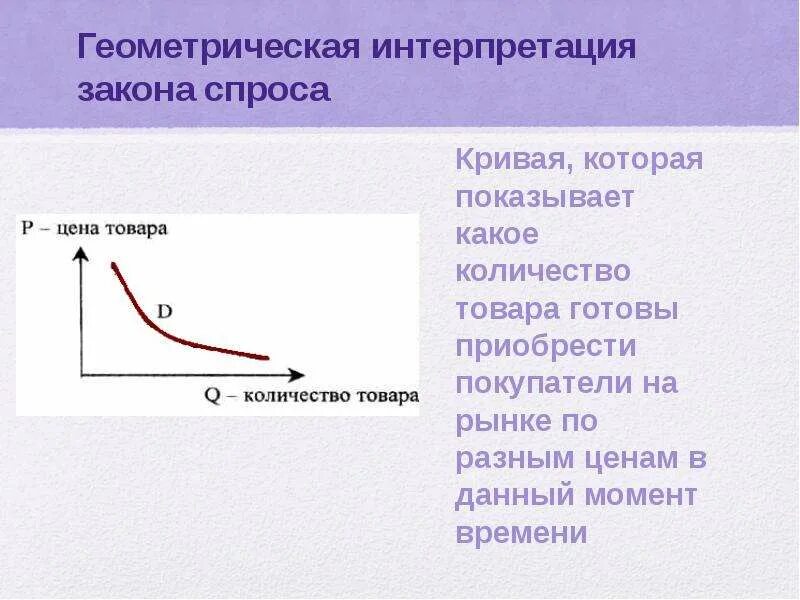 Геометрическая интерпретация закона спроса

P – цена товара

D

Q – количество товара

Кривая, которая показывает какое количество товара готовы приобрести покупатели на рынке по разным ценам в данный момент времени